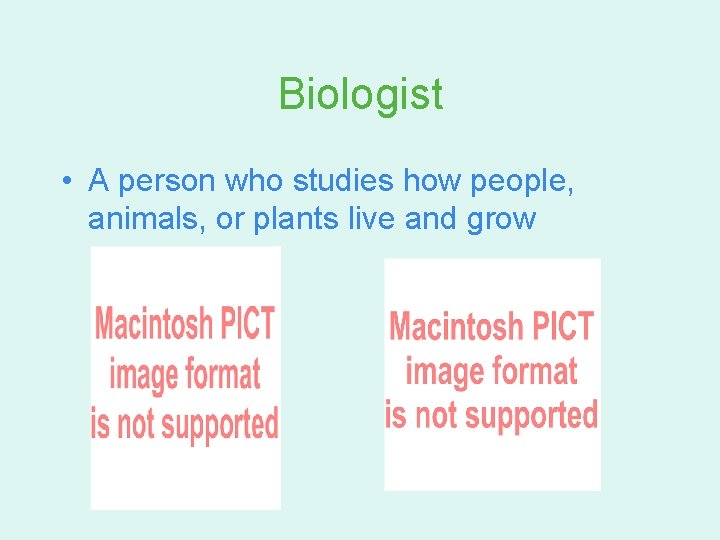 Biologist

• A person who studies how people, animals, or plants live and grow

Macintosh PICT image format is not supported

Macintosh PICT image format is not supported